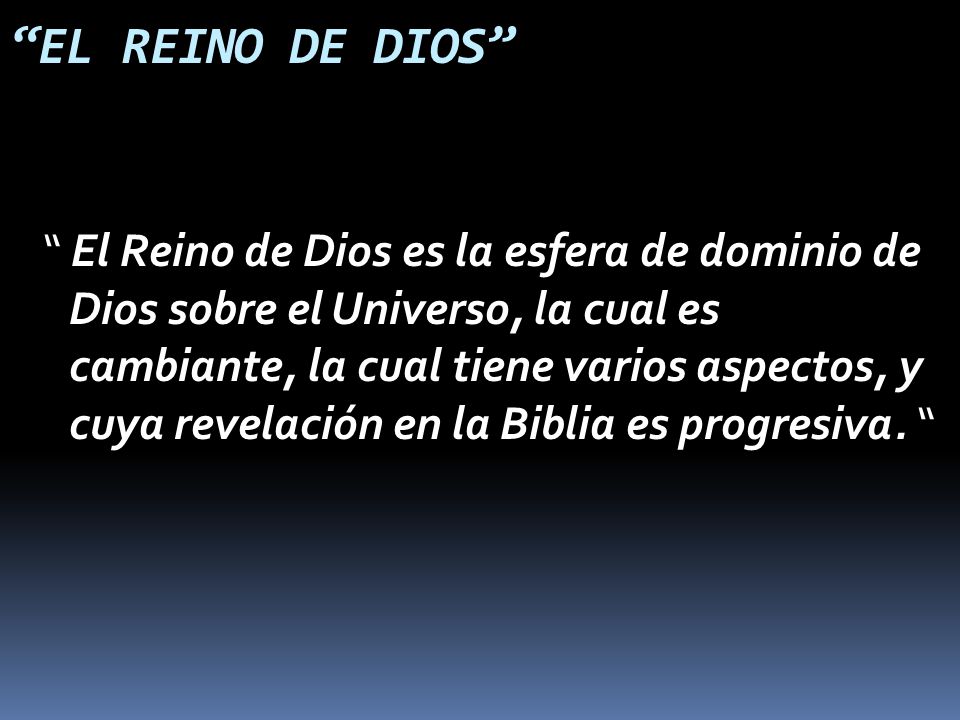 “EL REINO DE DIOS”

“ El Reino de Dios es la esfera de dominio de Dios sobre el Universo, la cual es cambiante, la cual tiene varios aspectos, y cuya revelación en la Biblia es progresiva. “